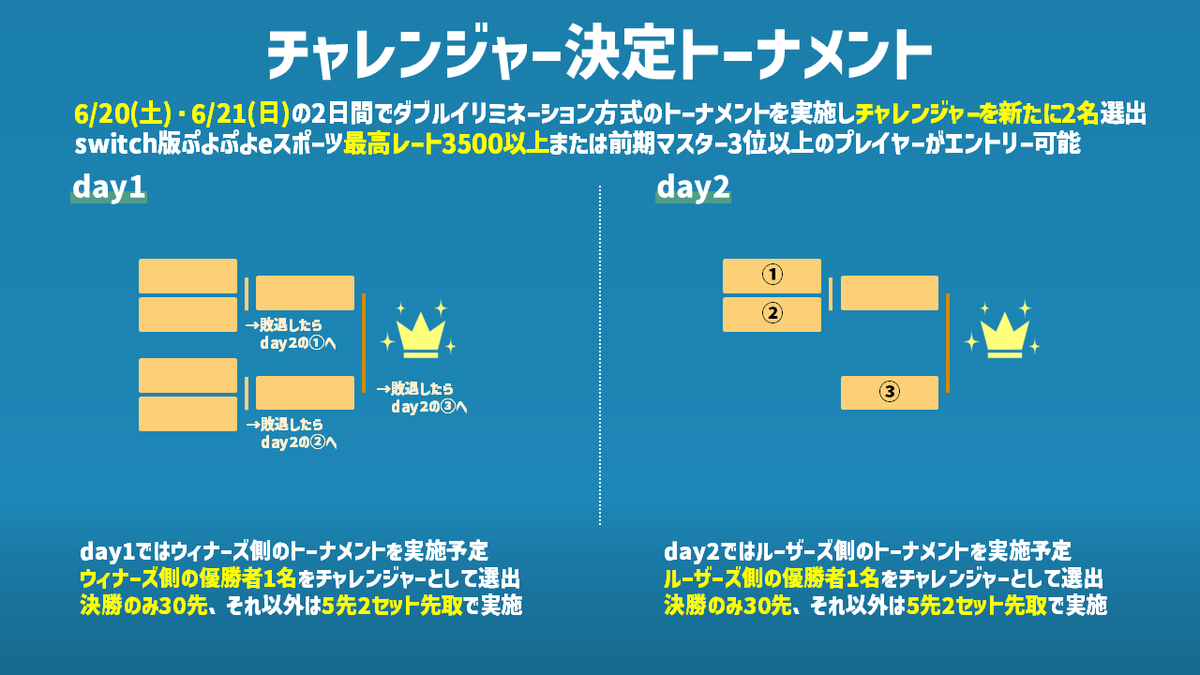 チャレンジャー決定トーナメント

6/20(土)・6/21(日)の2日間でダブルイリミネーション方式のトーナメントを実施しチャレンジャーを新たに2名選出
switch版ぷよぷよeスポーツ最高レート3500以上または前期マスター3位以上のプレイヤーがエントリー可能

day1

→敗退したら day2の①へ

→敗退したら day2の②へ

→敗退したら day2の③へ

day1ではウィナーズ側のトーナメントを実施予定
ウィナーズ側の優勝者1名をチャレンジャーとして選出
決勝のみ30先、それ以外は5先2セット先取で実施

day2

①

②

③

day2ではルーザーズ側のトーナメントを実施予定
ルーザーズ側の優勝者1名をチャレンジャーとして選出
決勝のみ30先、それ以外は5先2セット先取で実施